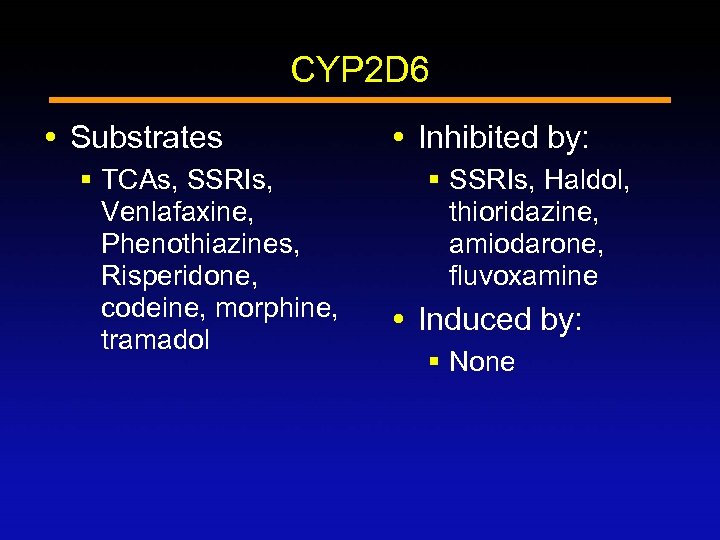 CYP2D6

• Substrates
  ▪ TCAs, SSRIs, Venlafaxine, Phenothiazines, Risperidone, codeine, morphine, tramadol

• Inhibited by:
  ▪ SSRIs, Haldol, thioridazine, amiodarone, fluvoxamine

• Induced by:
  ▪ None